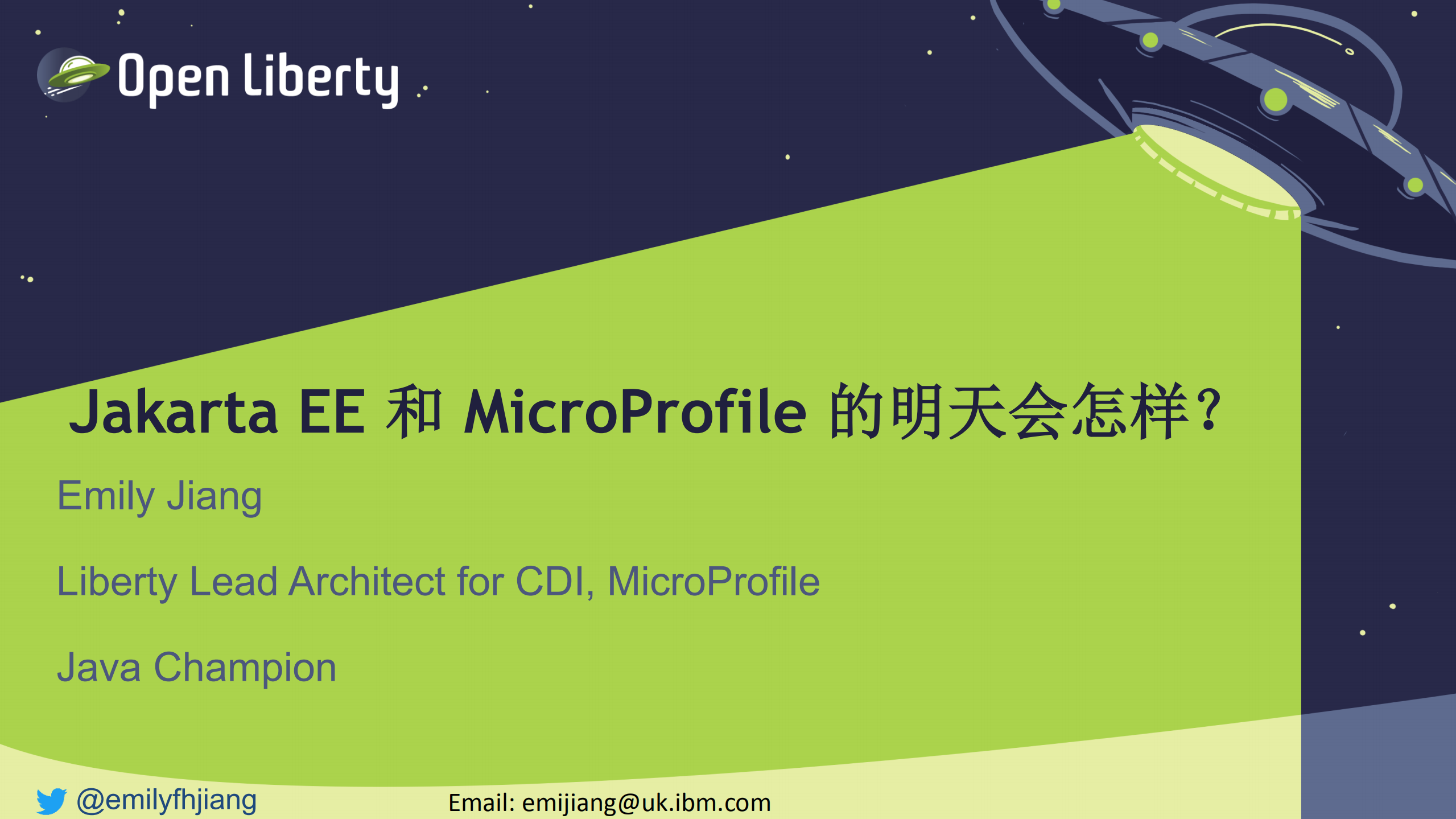 Open Liberty

Jakarta EE 和 MicroProfile 的明天会怎样?

Emily Jiang

Liberty Lead Architect for CDI, MicroProfile

Java Champion

@emilyfhjiang

Email: emijiang@uk.ibm.com